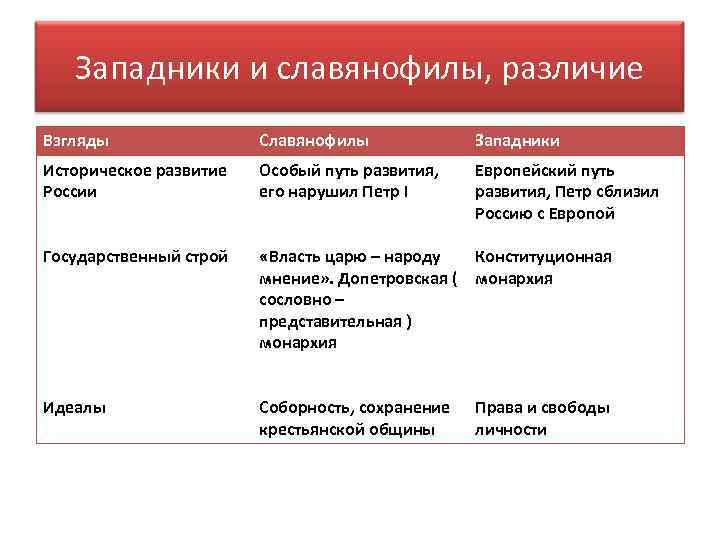 Западники и славянофилы, различие

| Взгляды | Славянофилы | Западники |
|---|---|---|
| Историческое развитие России | Особый путь развития, его нарушил Петр I | Европейский путь развития, Петр сблизил Россию с Европой |
| Государственный строй | «Власть царю – народу мнение». Допетровская ( сословно – представительная ) монархия | Конституционная монархия |
| Идеалы | Соборность, сохранение крестьянской общины | Права и свободы личности |